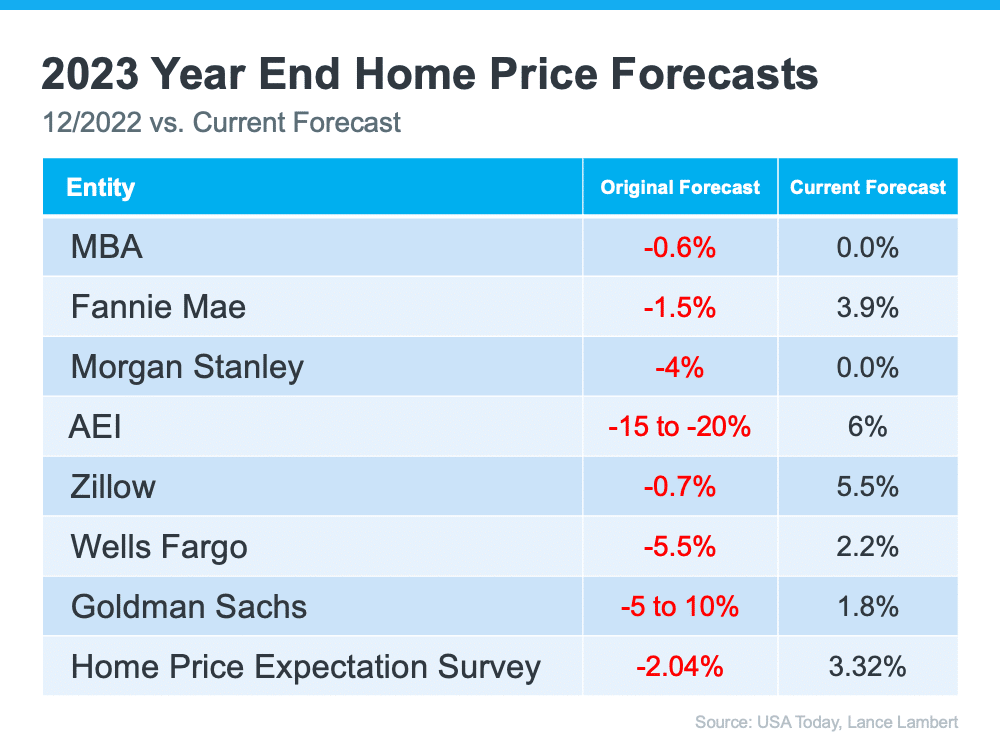 2023 Year End Home Price Forecasts
12/2022 vs. Current Forecast

| Entity | Original Forecast | Current Forecast |
|---|---|---|
| MBA | -0.6% | 0.0% |
| Fannie Mae | -1.5% | 3.9% |
| Morgan Stanley | -4% | 0.0% |
| AEI | -15 to -20% | 6% |
| Zillow | -0.7% | 5.5% |
| Wells Fargo | -5.5% | 2.2% |
| Goldman Sachs | -5 to 10% | 1.8% |
| Home Price Expectation Survey | -2.04% | 3.32% |

Source: USA Today, Lance Lambert